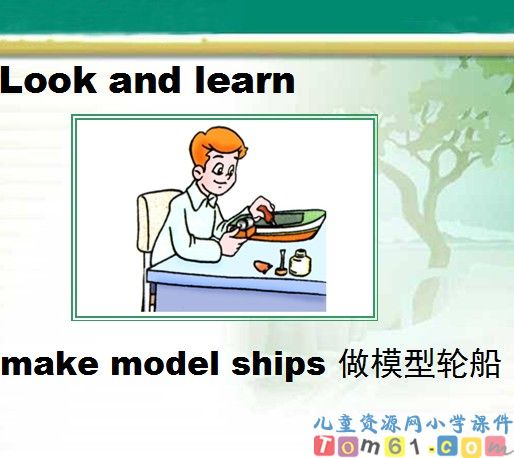 Look and learn

make model ships 做模型轮船

儿童资源网小学课件
Tom61.com